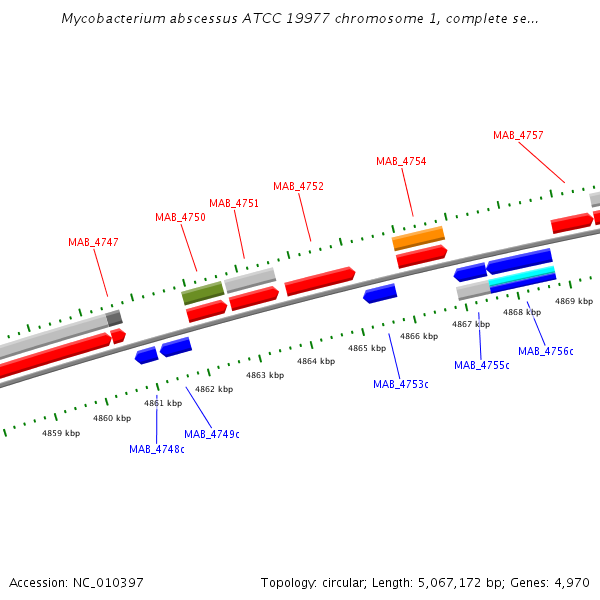 Mycobacterium abscessus ATCC 19977 chromosome 1, complete se...

MAB_4757
MAB_4754
MAB_4752
MAB_4751
MAB_4750
MAB_4747

4869 kbp
4868 kbp
4867 kbp
4866 kbp
4865 kbp
4864 kbp
4863 kbp
4862 kbp
4861 kbp
4860 kbp
4859 kbp

MAB_4756c
MAB_4755c
MAB_4753c
MAB_4749c
MAB_4748c

Accession: NC_010397

Topology: circular; Length: 5,067,172 bp; Genes: 4,970